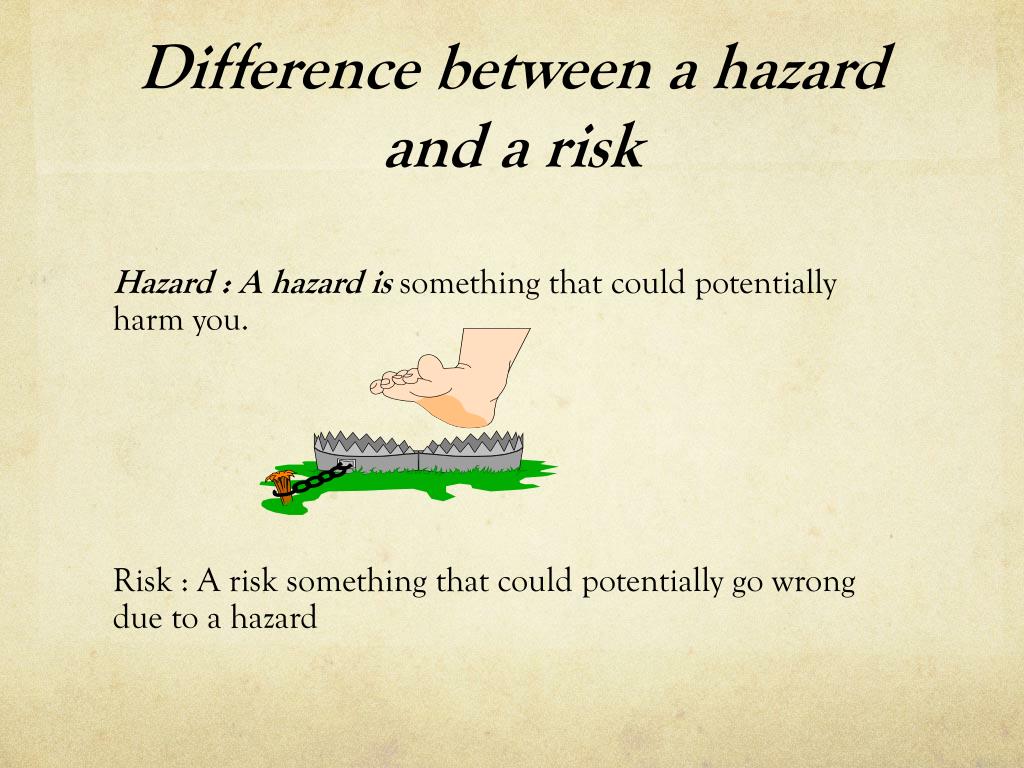 Difference between a hazard and a risk

Hazard : A hazard is something that could potentially harm you.

Risk : A risk something that could potentially go wrong due to a hazard